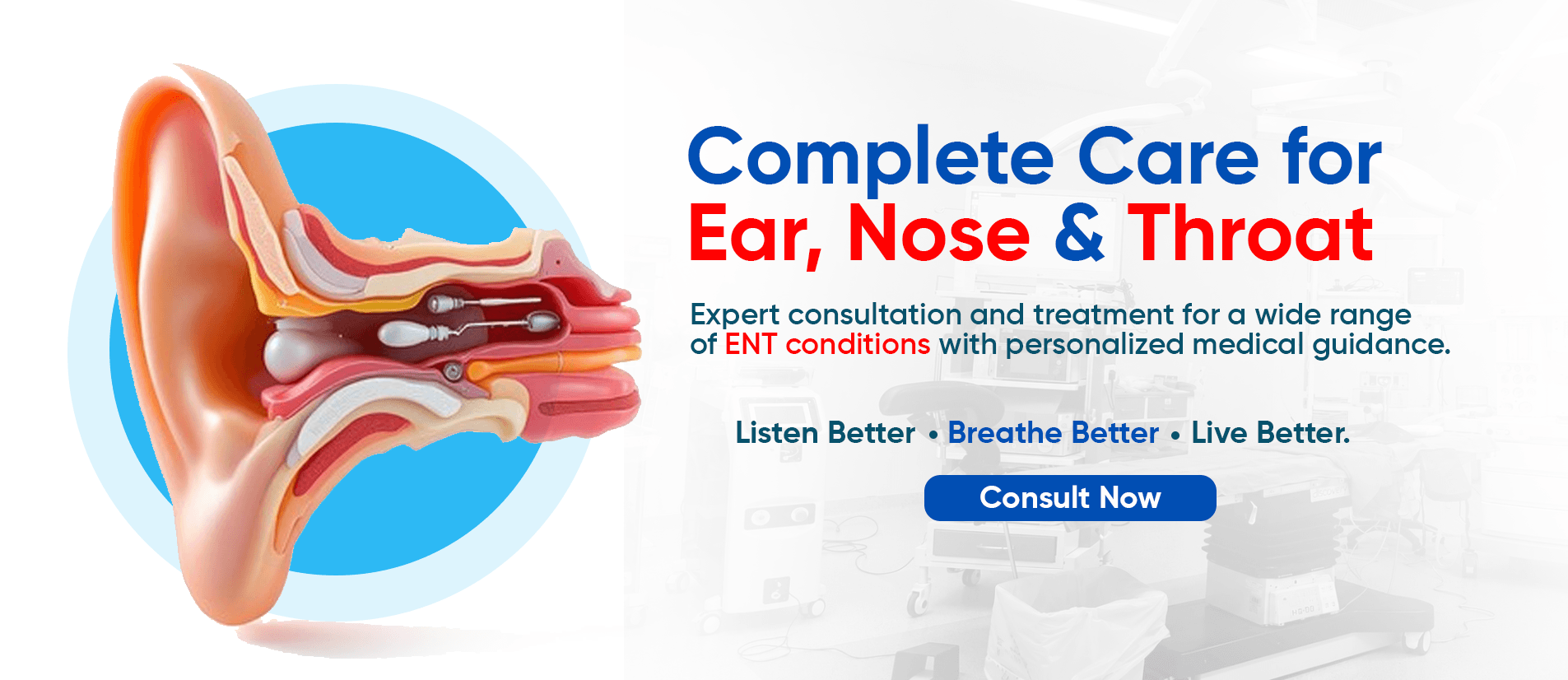 Complete Care for
Ear, Nose & Throat

Expert consultation and treatment for a wide range of ENT conditions with personalized medical guidance.

Listen Better • Breathe Better • Live Better.

Consult Now